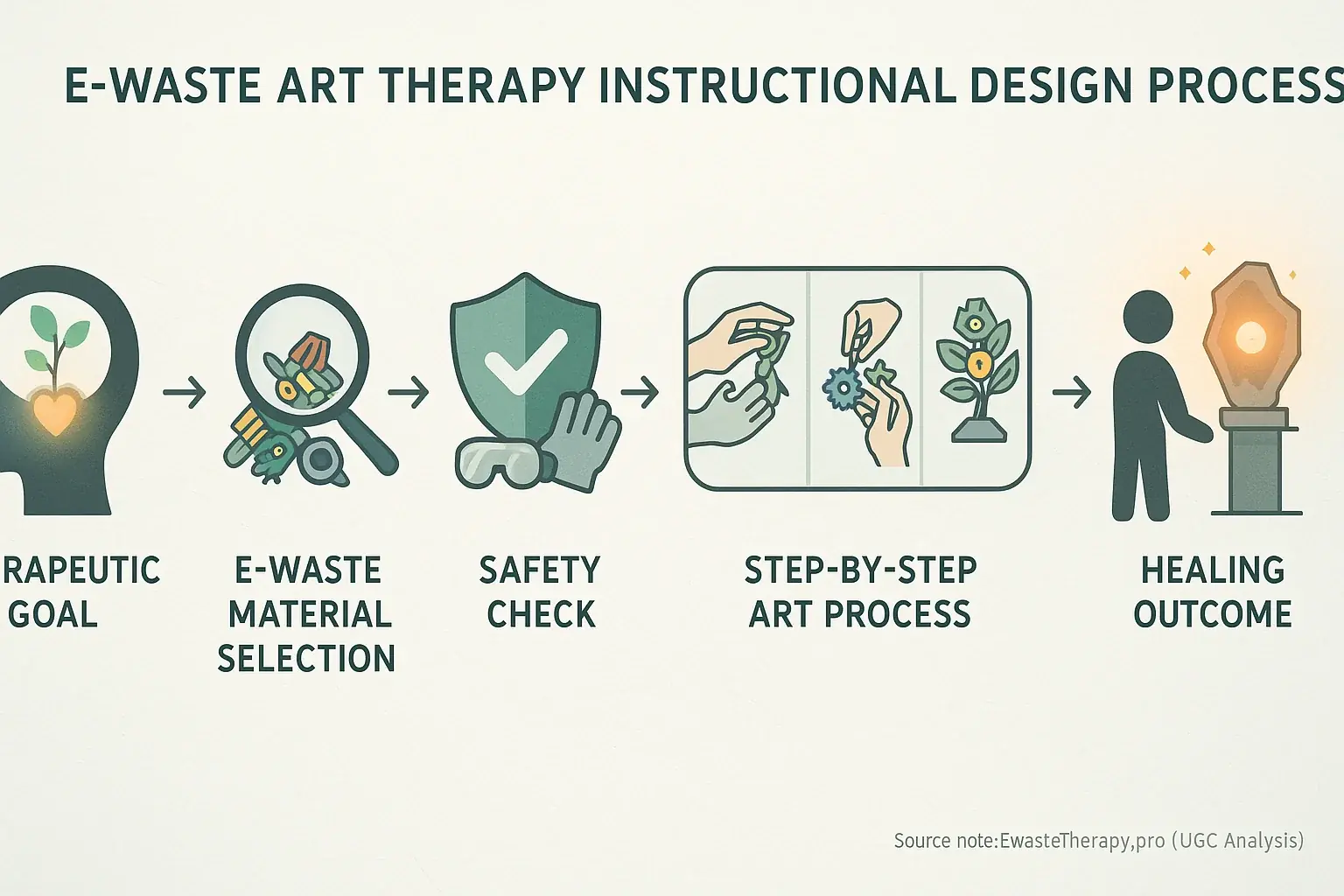 E-WASTE ART THERAPY INSTRUCTIONAL DESIGN PROCESS

RAPEUTIC GOAL

E-WASTE MATERIAL SELECTION

SAFETY CHECK

STEP-BY-STEP ART PROCESS

HEALING OUTCOME

Source note:EwasteTherapy,pro (UGC Analysis)